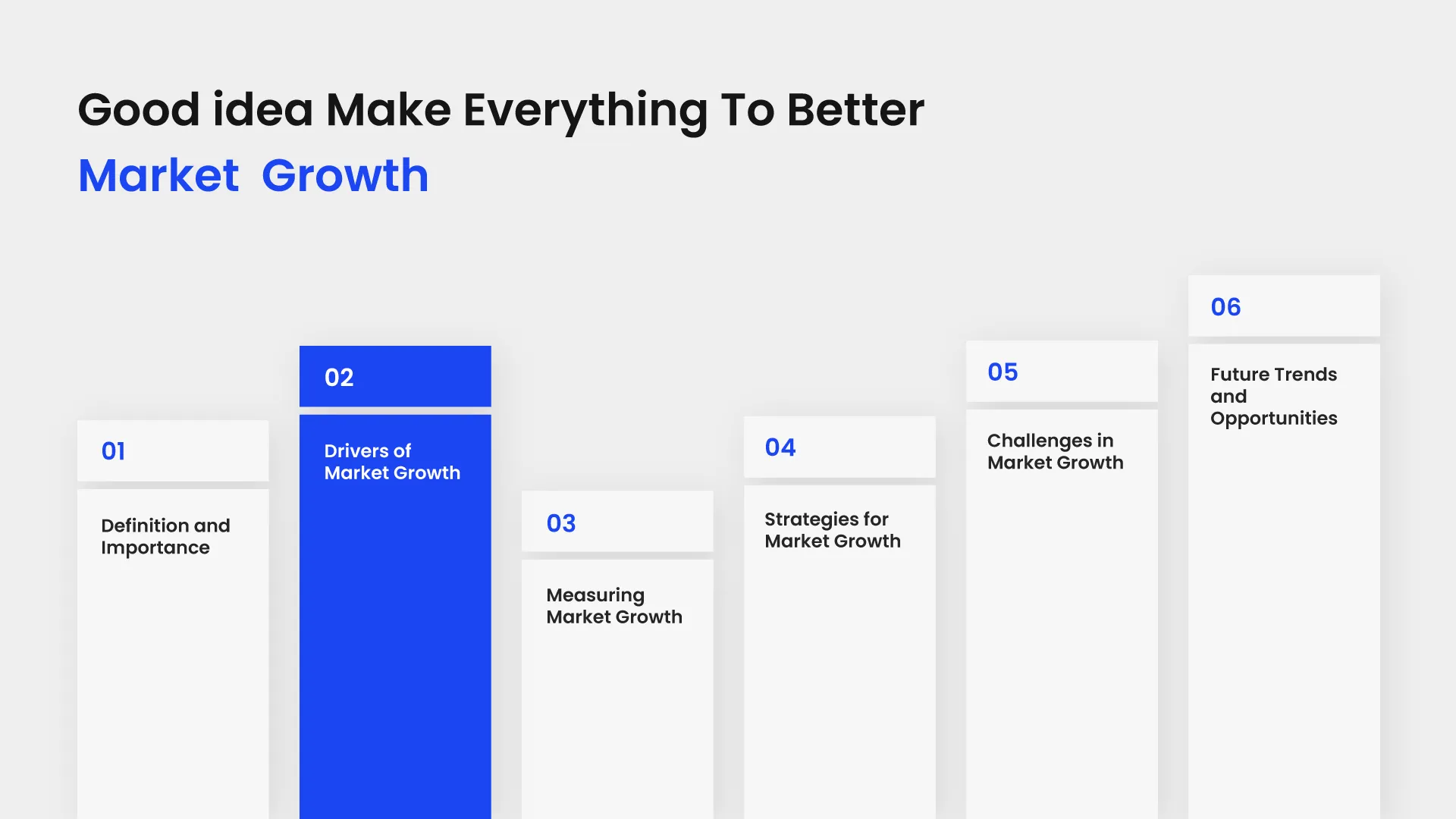 Good idea Make Everything To Better

Market Growth

01

Definition and Importance

02

Drivers of Market Growth

03

Measuring Market Growth

04

Strategies for Market Growth

05

Challenges in Market Growth

06

Future Trends and Opportunities